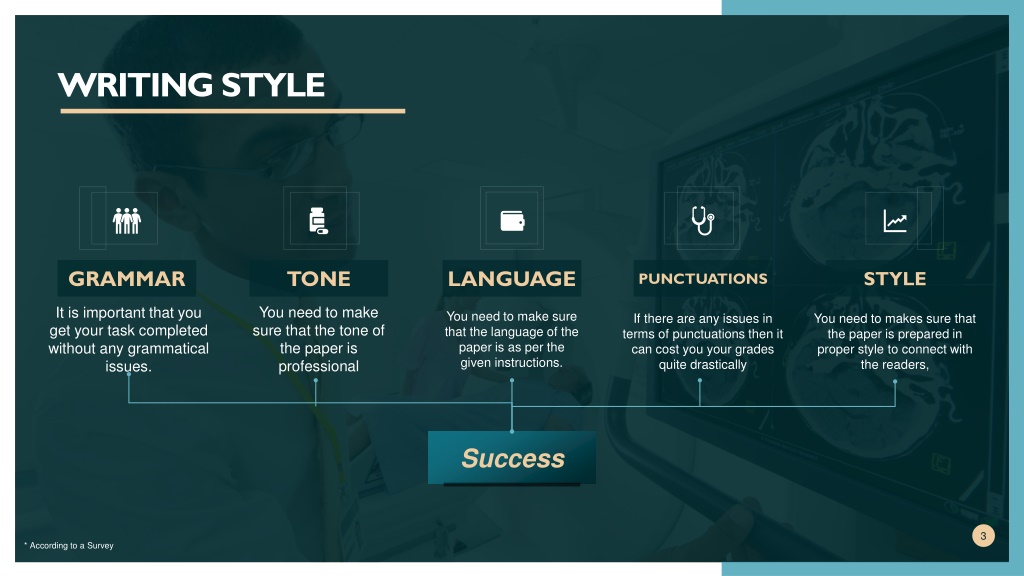 WRITING STYLE

GRAMMAR

It is important that you get your task completed without any grammatical issues.

TONE

You need to make sure that the tone of the paper is professional

LANGUAGE

You need to make sure that the language of the paper is as per the given instructions.

PUNCTUATIONS

If there are any issues in terms of punctuations then it can cost you your grades quite drastically

STYLE

You need to makes sure that the paper is prepared in proper style to connect with the readers,

Success

* According to a Survey

3